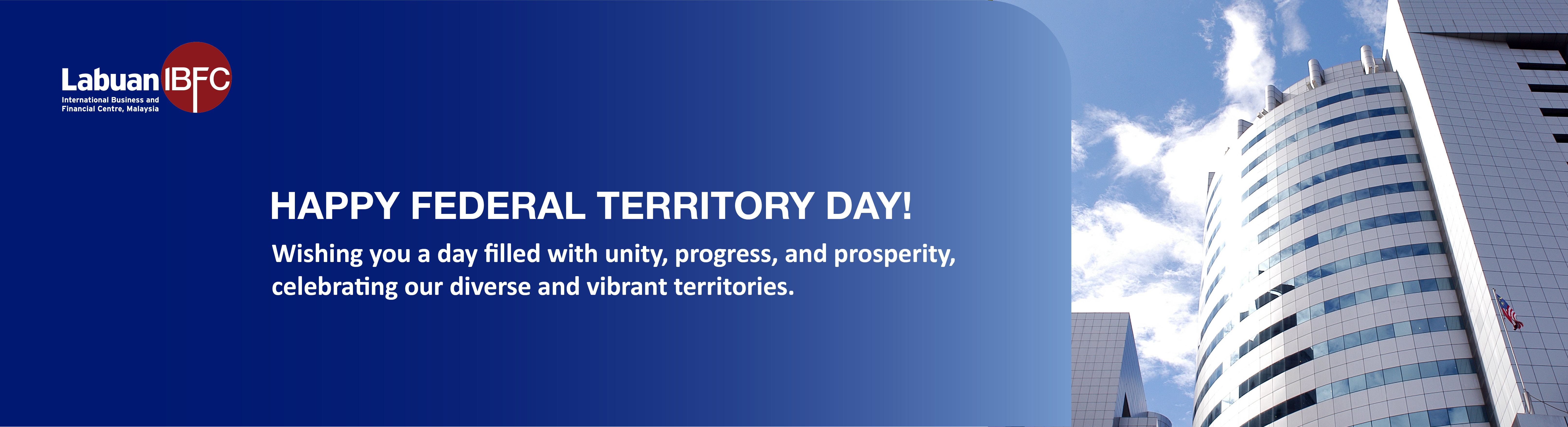 Labuan IBFC
International Business and Financial Centre, Malaysia

HAPPY FEDERAL TERRITORY DAY!

Wishing you a day filled with unity, progress, and prosperity, celebrating our diverse and vibrant territories.